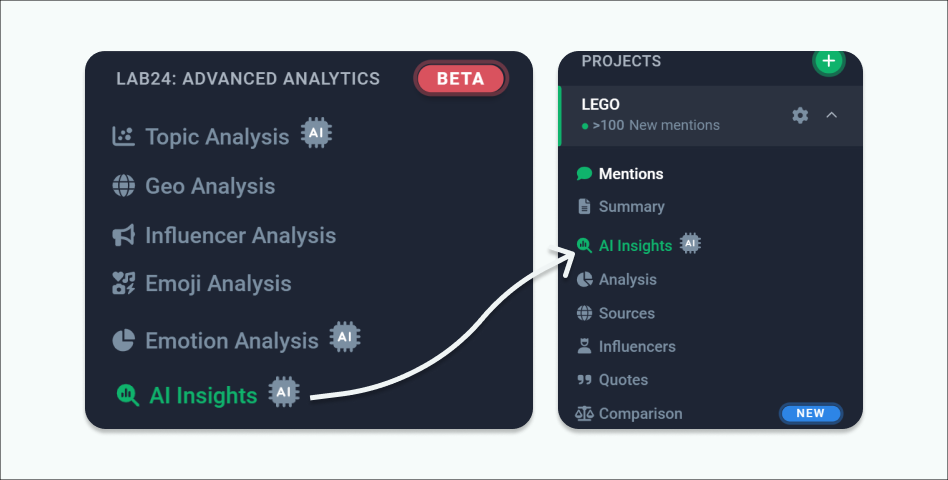 LAB24: ADVANCED ANALYTICS BETA

Topic Analysis AI

Geo Analysis

Influencer Analysis

Emoji Analysis

Emotion Analysis AI

AI Insights AI

PROJECTS +

LEGO
>100 New mentions

Mentions

Summary

AI Insights AI

Analysis

Sources

Influencers

Quotes

Comparison NEW